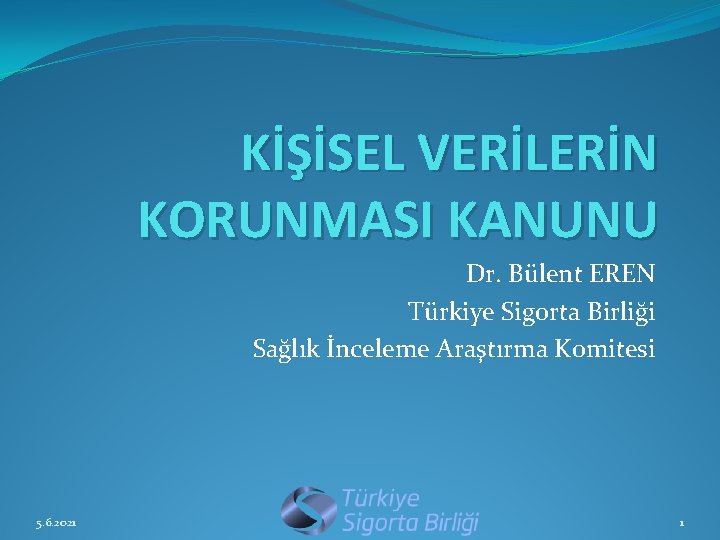 KİŞİSEL VERİLERİN KORUNMASI KANUNU

Dr. Bülent EREN
Türkiye Sigorta Birliği
Sağlık İnceleme Araştırma Komitesi

5.6.2021

Türkiye
Sigorta Birliği

1